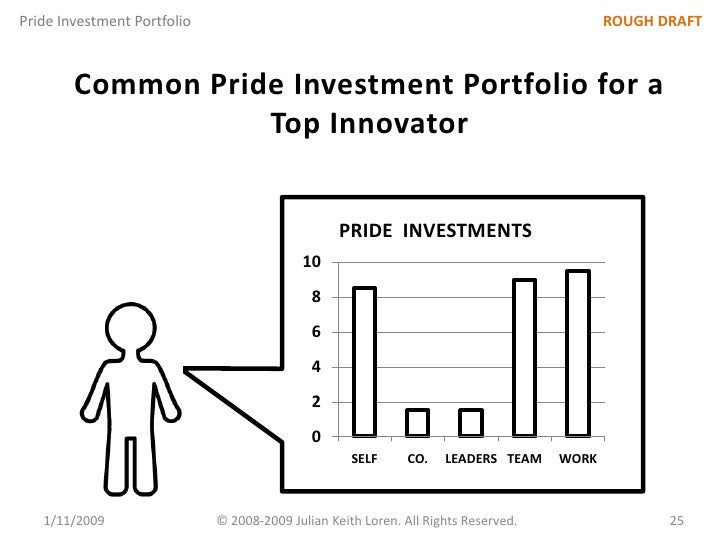 Pride Investment Portfolio

ROUGH DRAFT

Common Pride Investment Portfolio for a Top Innovator

PRIDE INVESTMENTS

10
8
6
4
2
0

SELF CO. LEADERS TEAM WORK

1/11/2009 © 2008-2009 Julian Keith Loren. All Rights Reserved. 25